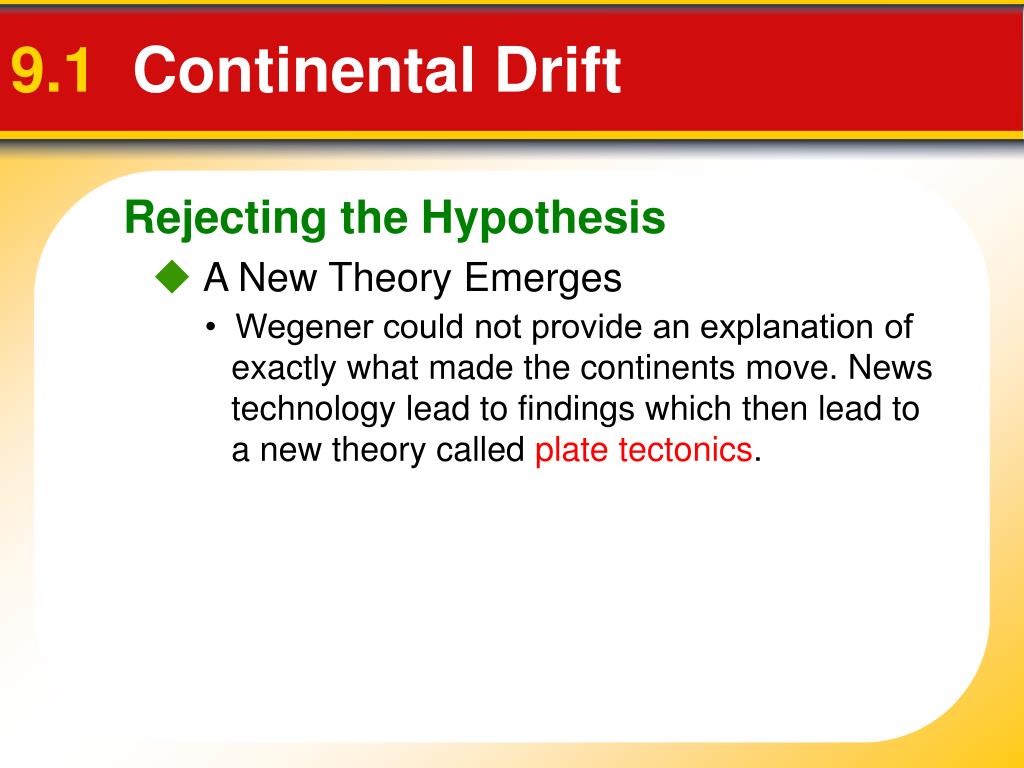 9.1 Continental Drift

Rejecting the Hypothesis

◆ A New Theory Emerges

• Wegener could not provide an explanation of exactly what made the continents move. News technology lead to findings which then lead to a new theory called plate tectonics.